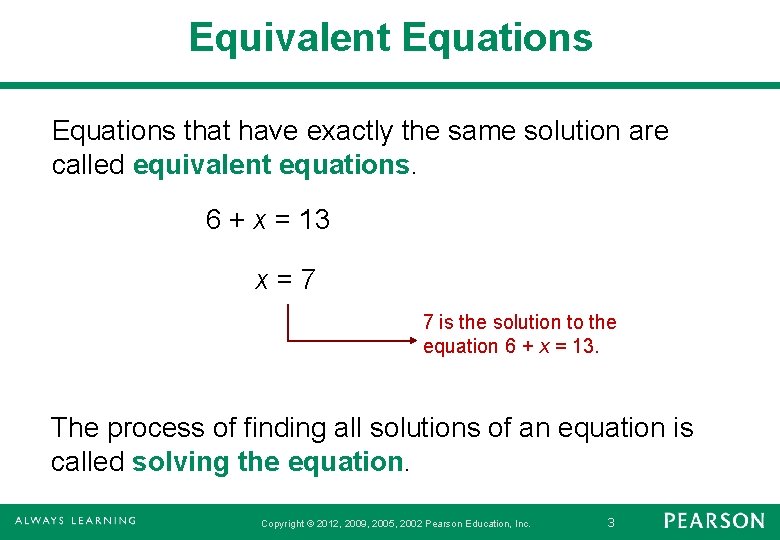 Equivalent Equations

Equations that have exactly the same solution are called equivalent equations.

$6 + x = 13$

$x = 7$

7 is the solution to the equation $6 + x = 13$.

The process of finding all solutions of an equation is called solving the equation.

ALWAYS LEARNING

Copyright © 2012, 2009, 2005, 2002 Pearson Education, Inc.

3

PEARSON